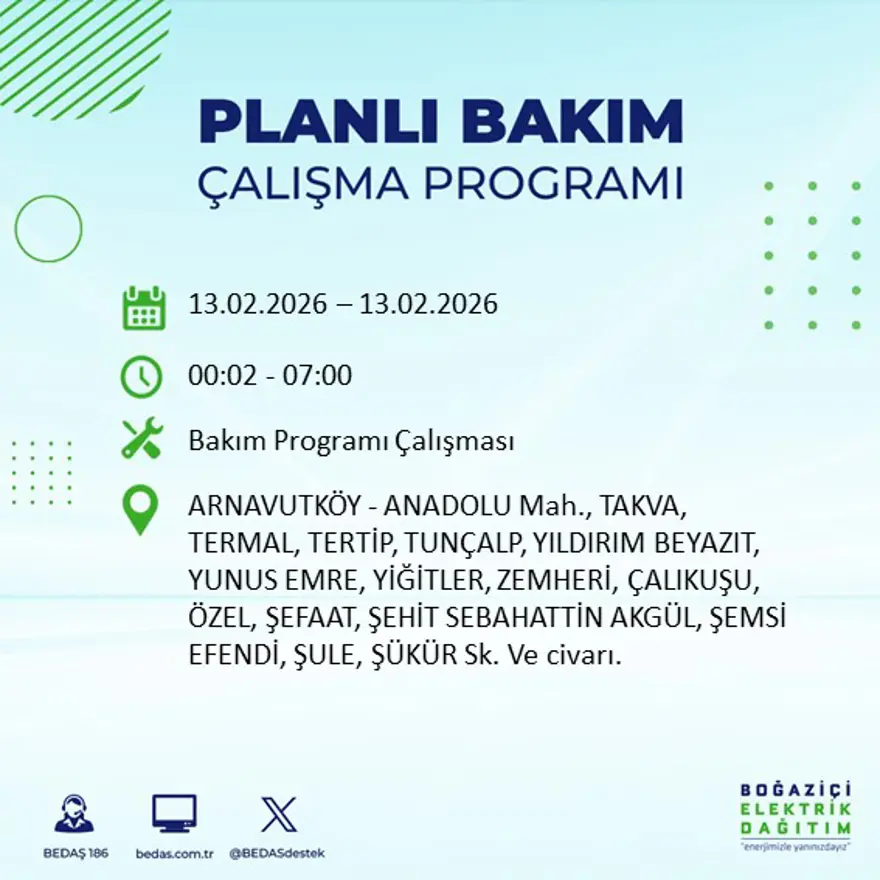 PLANLI BAKIM
ÇALIŞMA PROGRAMI

13.02.2026 – 13.02.2026

00:02 - 07:00

Bakım Programı Çalışması

ARNAVUTKÖY - ANADOLU Mah., TAKVA, TERMAL, TERTİP, TUNÇALP, YILDIRIM BEYAZIT, YUNUS EMRE, YİĞİTLER, ZEMHERİ, ÇALIKUŞU, ÖZEL, ŞEFAAT, ŞEHİT SEBAHATTİN AKGÜL, ŞEMSİ EFENDİ, ŞULE, ŞÜKÜR Sk. Ve civarı.

BEDAŞ 186

bedas.com.tr

@BEDASdestek

BOĞAZİÇİ
ELEKTRİK
DAĞITIM
"enerjimizle yanınızdayız"